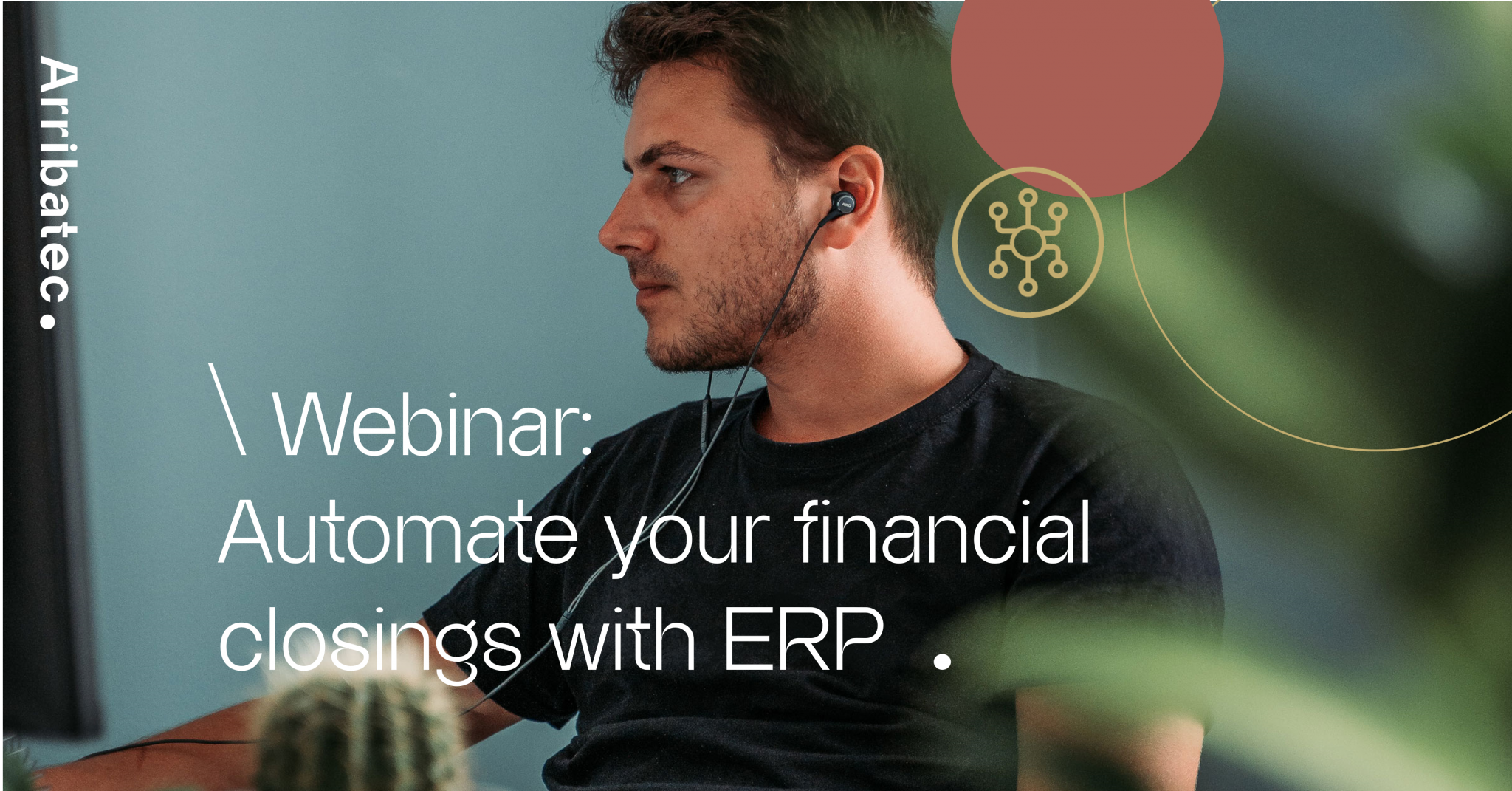 Arribatec.

\ Webinar:
Automate your financial closings with ERP .